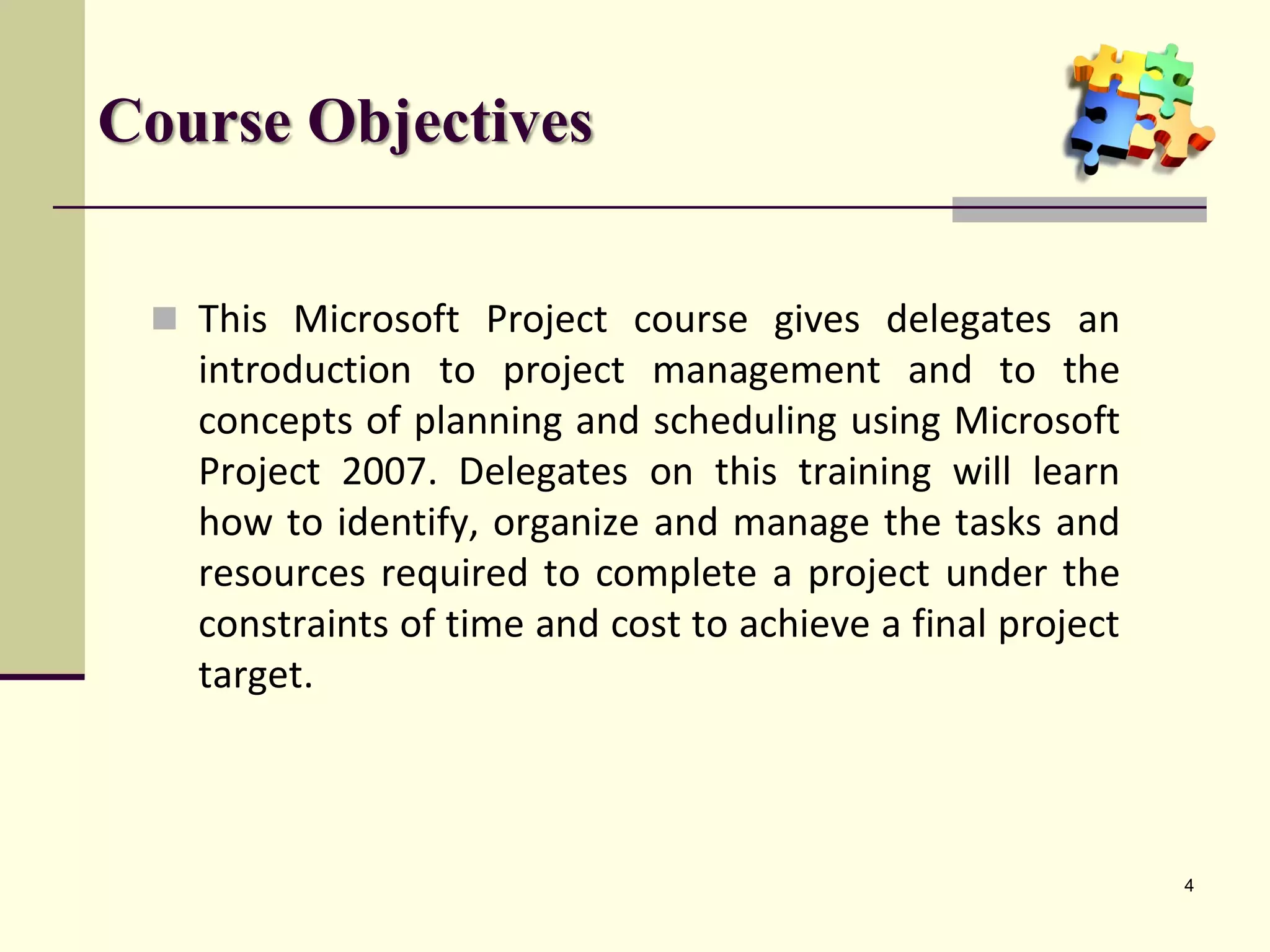 Course Objectives

This Microsoft Project course gives delegates an introduction to project management and to the concepts of planning and scheduling using Microsoft Project 2007. Delegates on this training will learn how to identify, organize and manage the tasks and resources required to complete a project under the constraints of time and cost to achieve a final project target.

4